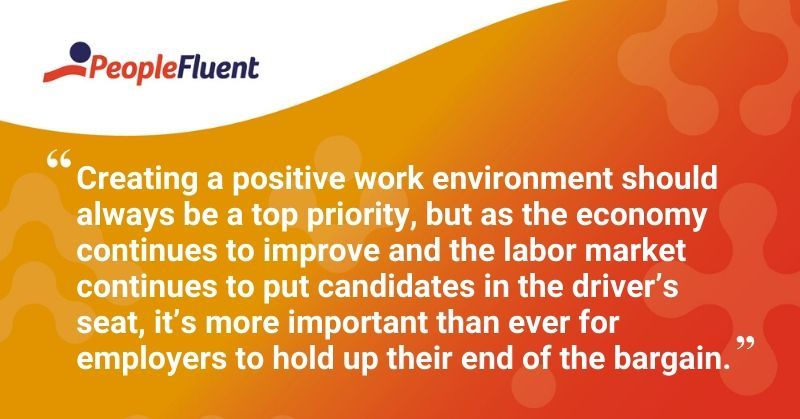 PeopleFluent

“Creating a positive work environment should always be a top priority, but as the economy continues to improve and the labor market continues to put candidates in the driver’s seat, it’s more important than ever for employers to hold up their end of the bargain.”